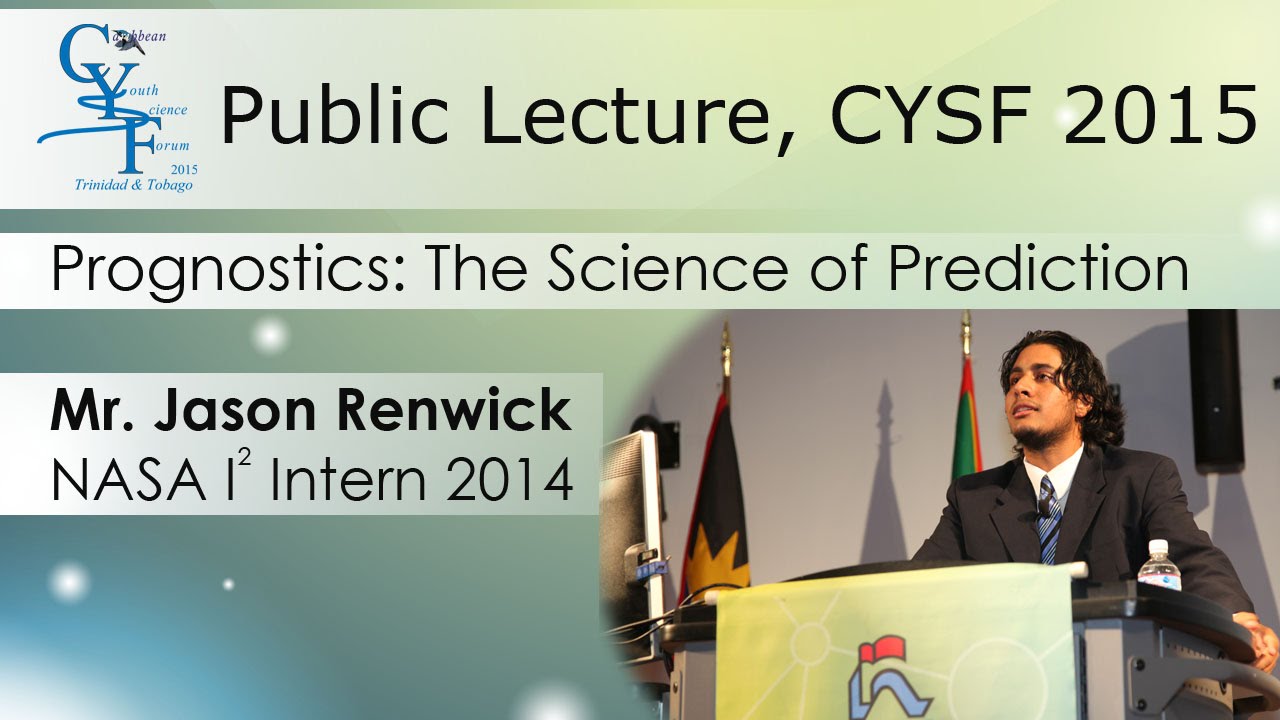 Caribbean
Youth
Science
Forum
2015
Trinidad & Tobago

Public Lecture, CYSF 2015

Prognostics: The Science of Prediction

Mr. Jason Renwick
NASA $I^2$ Intern 2014